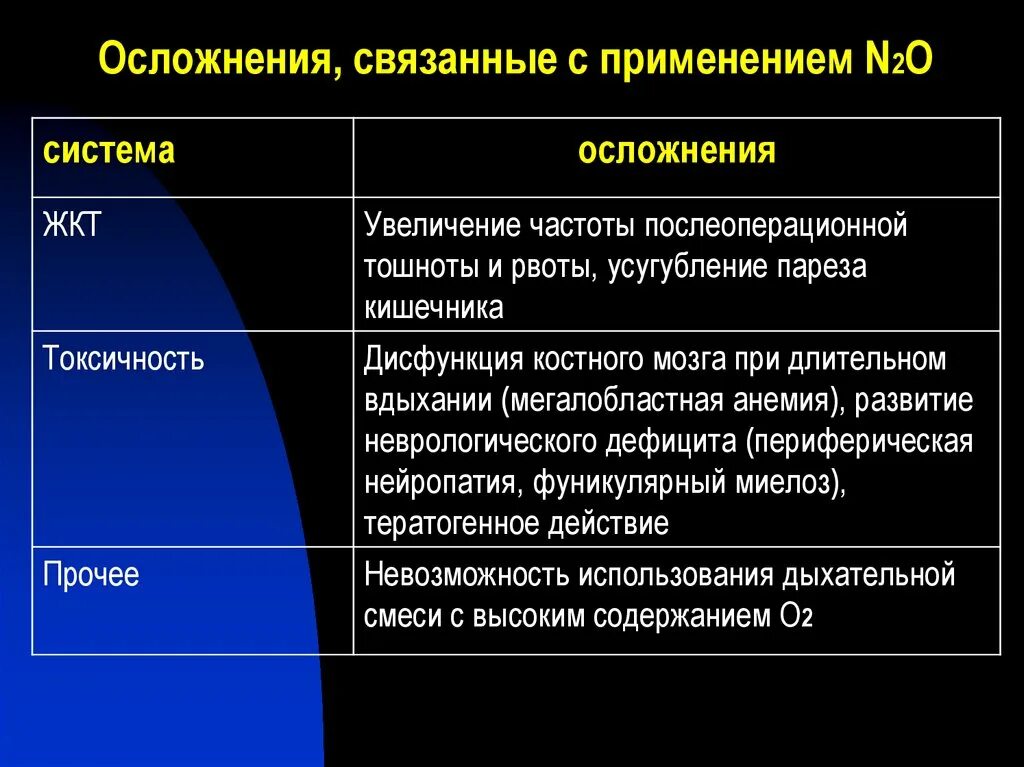 Осложнения, связанные с применением $N_2O$

| система | осложнения |
|---|---|
| ЖКТ | Увеличение частоты послеоперационной тошноты и рвоты, усугубление пареза кишечника |
| Токсичность | Дисфункция костного мозга при длительном вдыхании (мегалобластная анемия), развитие неврологического дефицита (периферическая нейропатия, фуникулярный миелоз), тератогенное действие |
| Прочее | Невозможность использования дыхательной смеси с высоким содержанием $O_2$ |